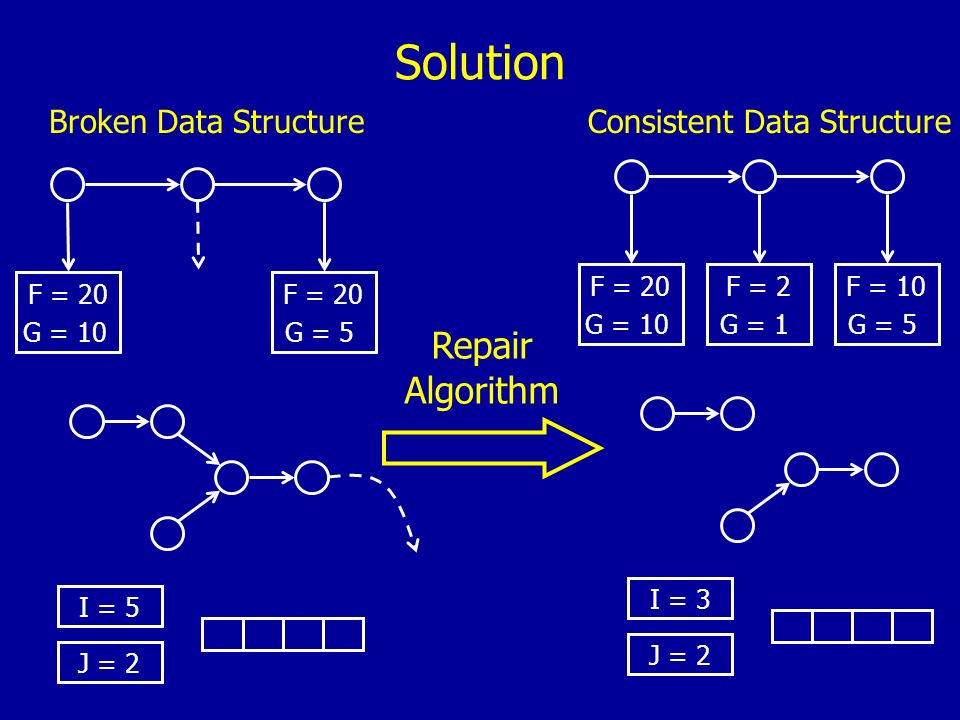 Solution

Broken Data Structure

F = 20
G = 10

F = 20
G = 5

I = 5

J = 2

Repair Algorithm

Consistent Data Structure

F = 20
G = 10

F = 2
G = 1

F = 10
G = 5

I = 3

J = 2